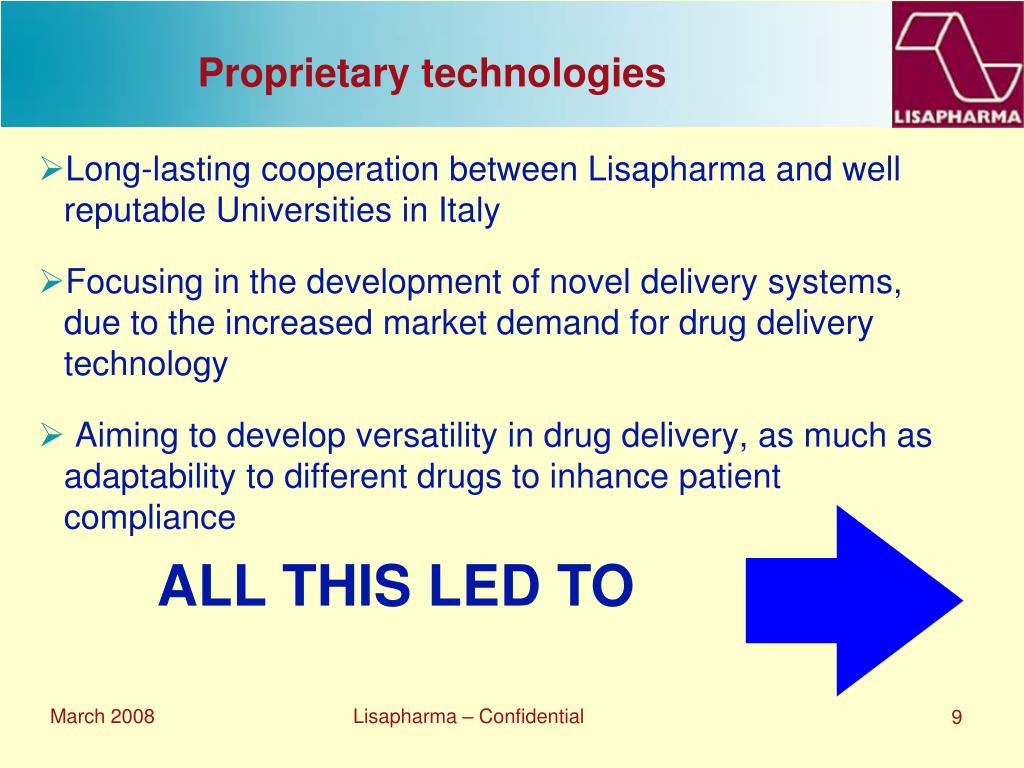 Proprietary technologies

LISAPHARMA

➢Long-lasting cooperation between Lisapharma and well reputable Universities in Italy

➢Focusing in the development of novel delivery systems, due to the increased market demand for drug delivery technology

➢ Aiming to develop versatility in drug delivery, as much as adaptability to different drugs to inhance patient compliance

ALL THIS LED TO

March 2008

Lisapharma – Confidential

9